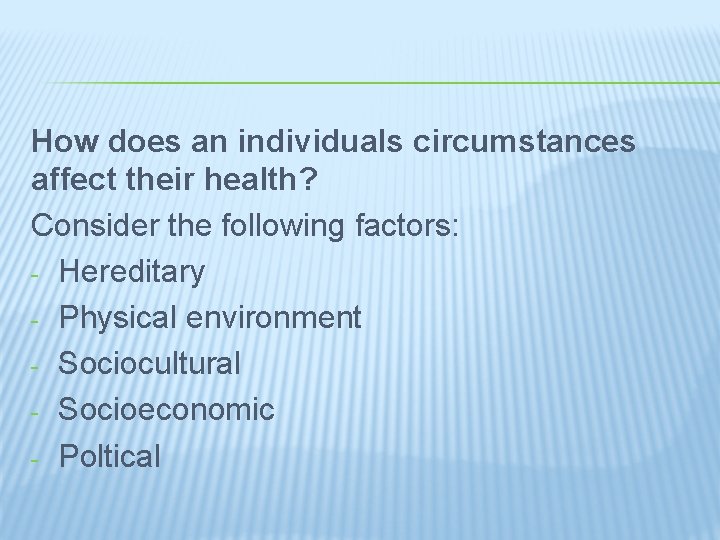 How does an individuals circumstances affect their health?

Consider the following factors:
- Hereditary
- Physical environment
- Sociocultural
- Socioeconomic
- Poltical